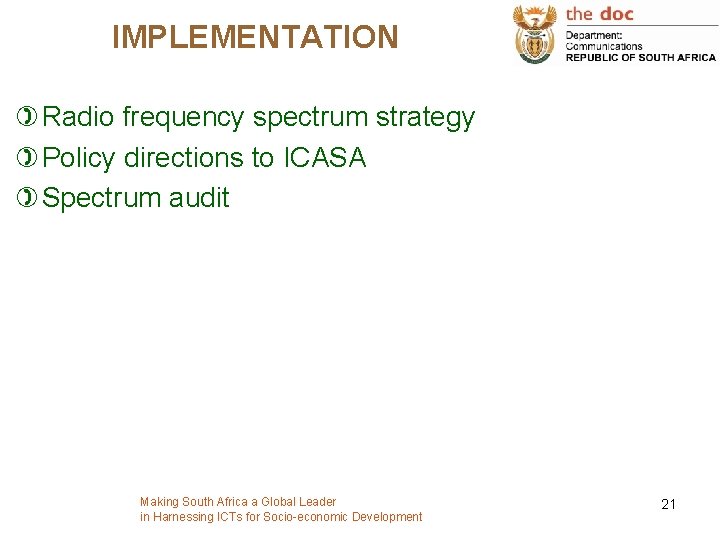 IMPLEMENTATION

the doc
Department:
Communications
REPUBLIC OF SOUTH AFRICA

Radio frequency spectrum strategy

Policy directions to ICASA

Spectrum audit

Making South Africa a Global Leader
in Harnessing ICTs for Socio-economic Development

21